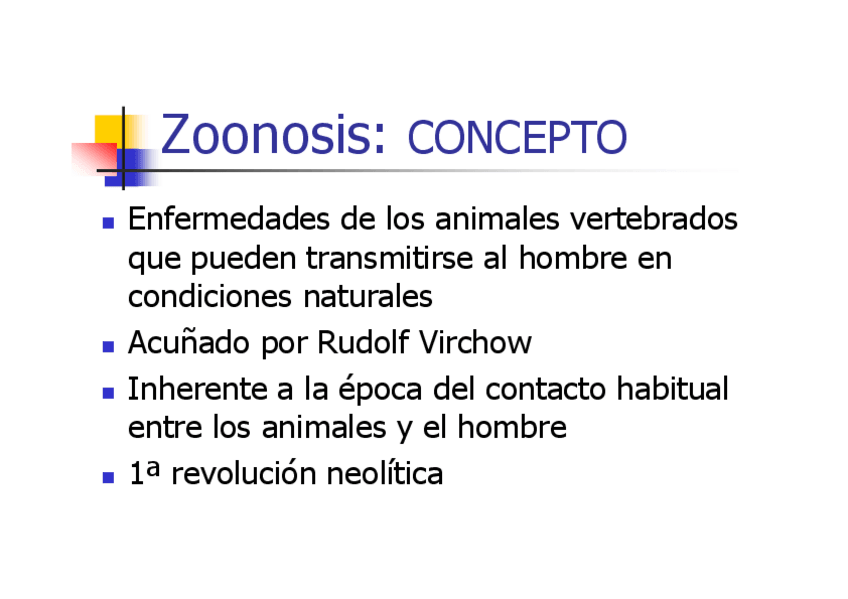 Zoonosis: CONCEPTO

- Enfermedades de los animales vertebrados que pueden transmitirse al hombre en condiciones naturales
- Acuñado por Rudolf Virchow
- Inherente a la época del contacto habitual entre los animales y el hombre
- 1ª revolución neolítica